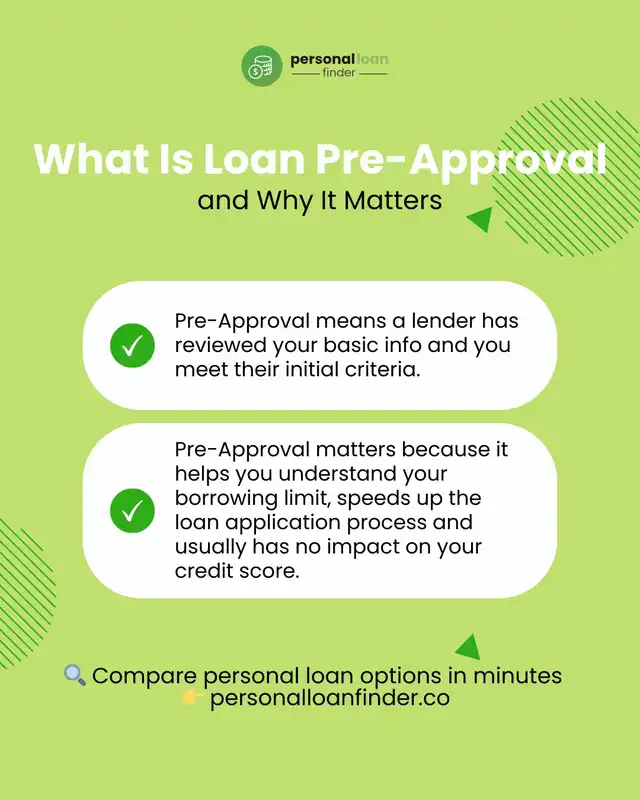 personal loan
finder

What Is Loan Pre-Approval
and Why It Matters

Pre-Approval means a lender has reviewed your basic info and you meet their initial criteria.

Pre-Approval matters because it helps you understand your borrowing limit, speeds up the loan application process and usually has no impact on your credit score.

🔍 Compare personal loan options in minutes
👉 personalloanfinder.co